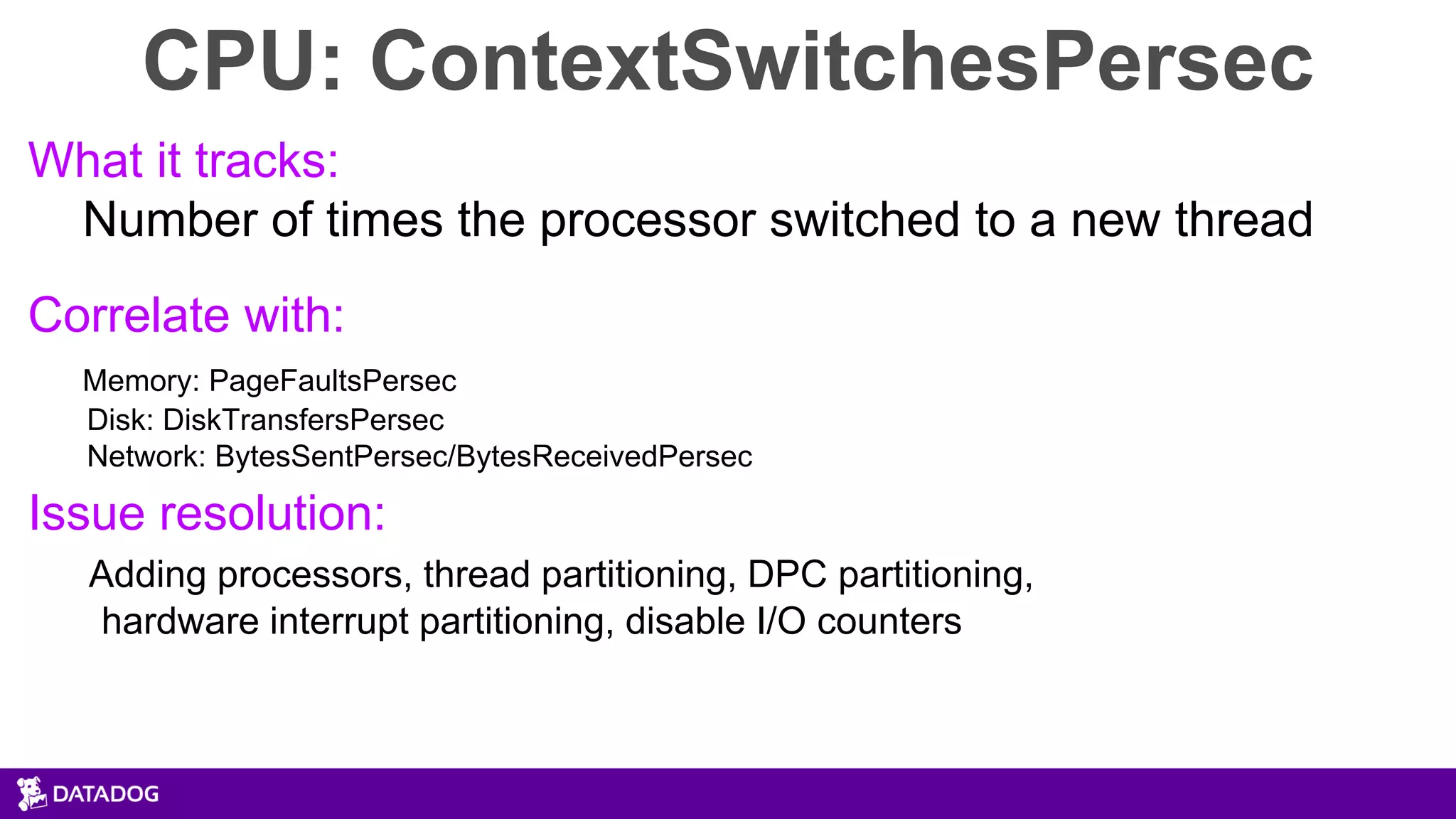 CPU: ContextSwitchesPersec

What it tracks:

Number of times the processor switched to a new thread

Correlate with:

Memory: PageFaultsPersec
Disk: DiskTransfersPersec
Network: BytesSentPersec/BytesReceivedPersec

Issue resolution:

Adding processors, thread partitioning, DPC partitioning, hardware interrupt partitioning, disable I/O counters

DATADOG